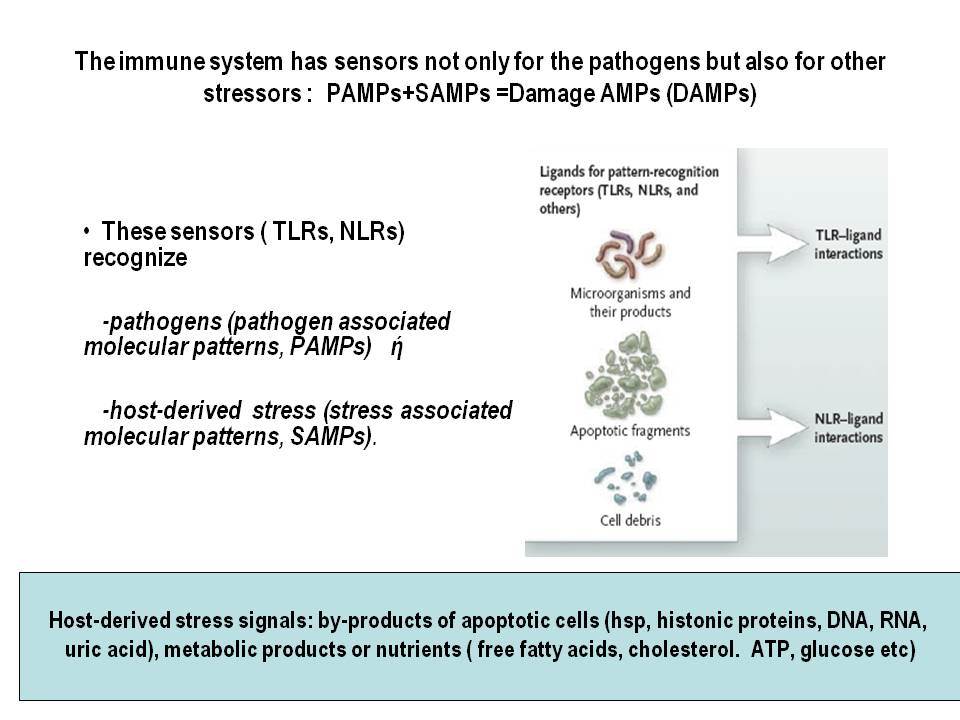 The immune system has sensors not only for the pathogens but also for other stressors : PAMPs+SAMPs =Damage AMPs (DAMPs)

• These sensors ( TLRs, NLRs) recognize

-pathogens (pathogen associated molecular patterns, PAMPs) ή

-host-derived stress (stress associated molecular patterns, SAMPs).

Ligands for pattern-recognition receptors (TLRs, NLRs, and others)

Microorganisms and their products

Apoptotic fragments

Cell debris

TLR–ligand interactions

NLR–ligand interactions

Host-derived stress signals: by-products of apoptotic cells (hsp, histonic proteins, DNA, RNA, uric acid), metabolic products or nutrients ( free fatty acids, cholesterol. ATP, glucose etc)